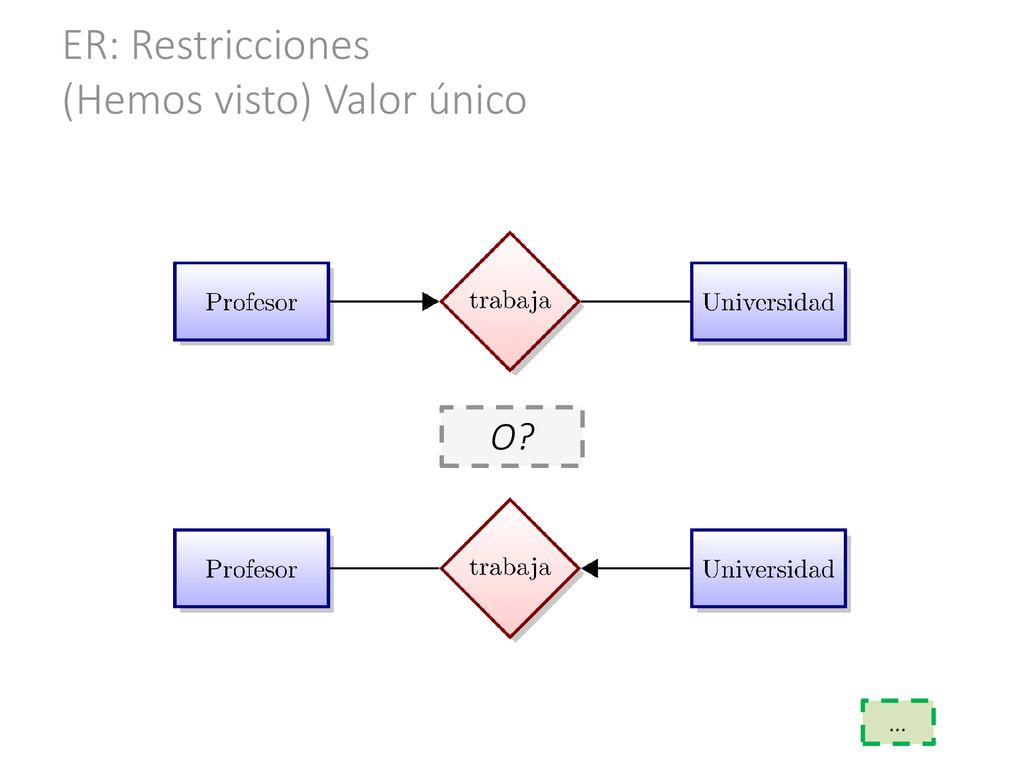 ER: Restricciones
(Hemos visto) Valor único

Profesor

trabaja

Universidad

O?

Profesor

trabaja

Universidad

...